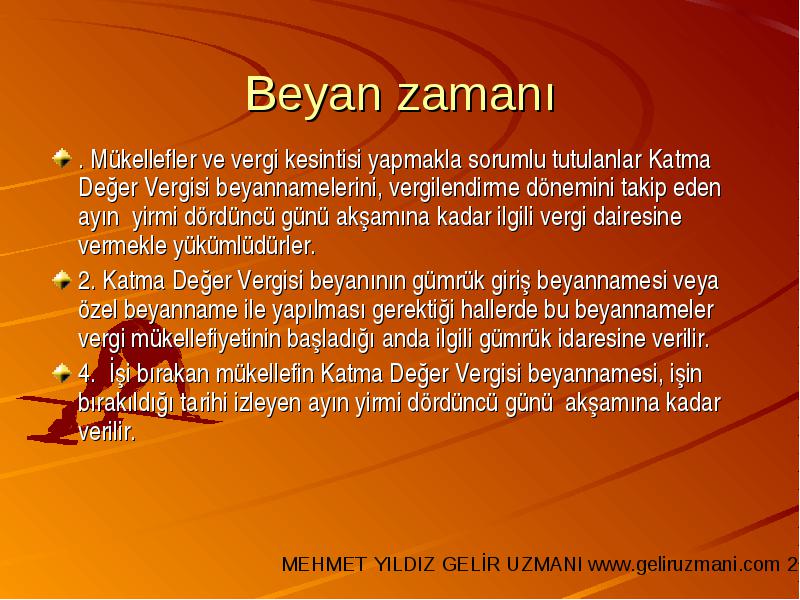 Beyan zamanı

. Mükellefler ve vergi kesintisi yapmakla sorumlu tutulanlar Katma Değer Vergisi beyannamelerini, vergilendirme dönemini takip eden ayın yirmi dördüncü günü akşamına kadar ilgili vergi dairesine vermekle yükümlüdürler.

2. Katma Değer Vergisi beyanının gümrük giriş beyannamesi veya özel beyanname ile yapılması gerektiği hallerde bu beyannameler vergi mükellefiyetinin başladığı anda ilgili gümrük idaresine verilir.

4. İşi bırakan mükellefin Katma Değer Vergisi beyannamesi, işin bırakıldığı tarihi izleyen ayın yirmi dördüncü günü akşamına kadar verilir.

MEHMET YILDIZ GELİR UZMANI www.geliruzmani.com 2